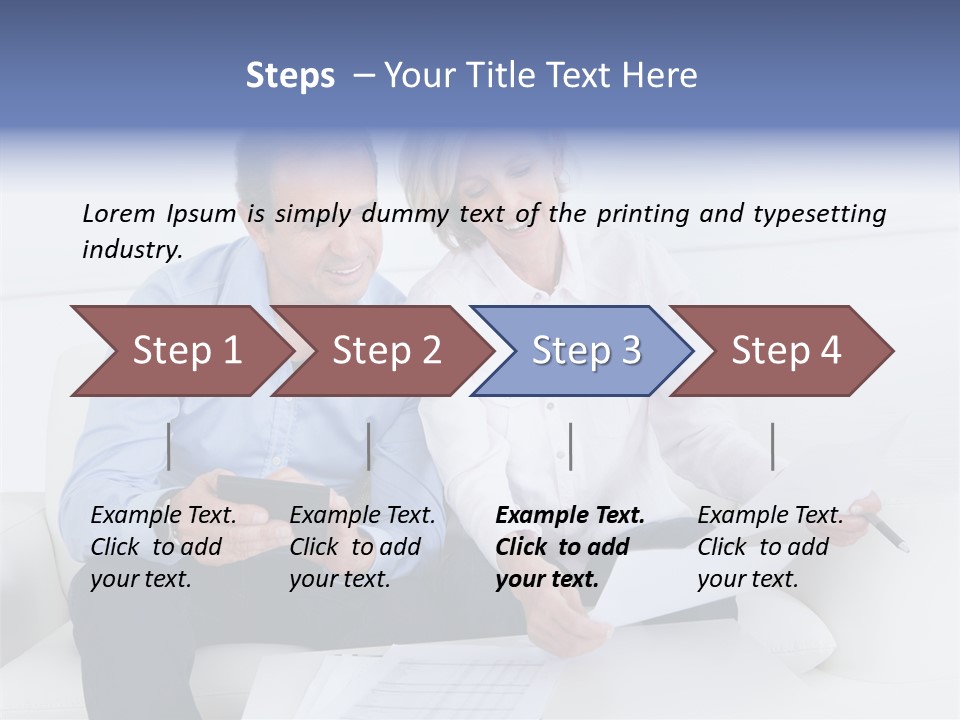 Steps – Your Title Text Here

Lorem Ipsum is simply dummy text of the printing and typesetting industry.

Step 1

Step 2

Step 3

Step 4

Example Text. Click to add your text.

Example Text. Click to add your text.

Example Text. Click to add your text.

Example Text. Click to add your text.